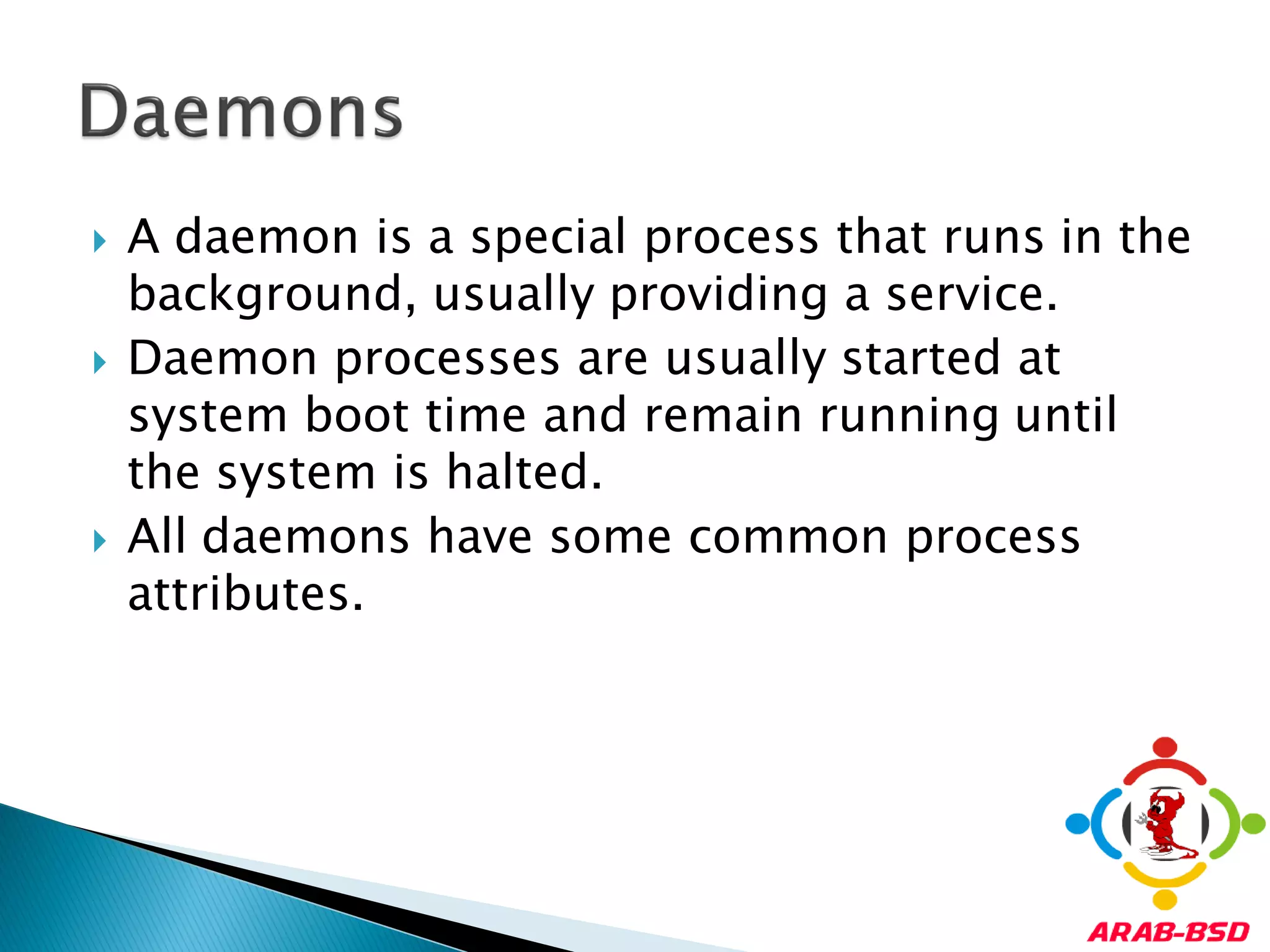 Daemons

A daemon is a special process that runs in the background, usually providing a service.

Daemon processes are usually started at system boot time and remain running until the system is halted.

All daemons have some common process attributes.

ARAB-BSD